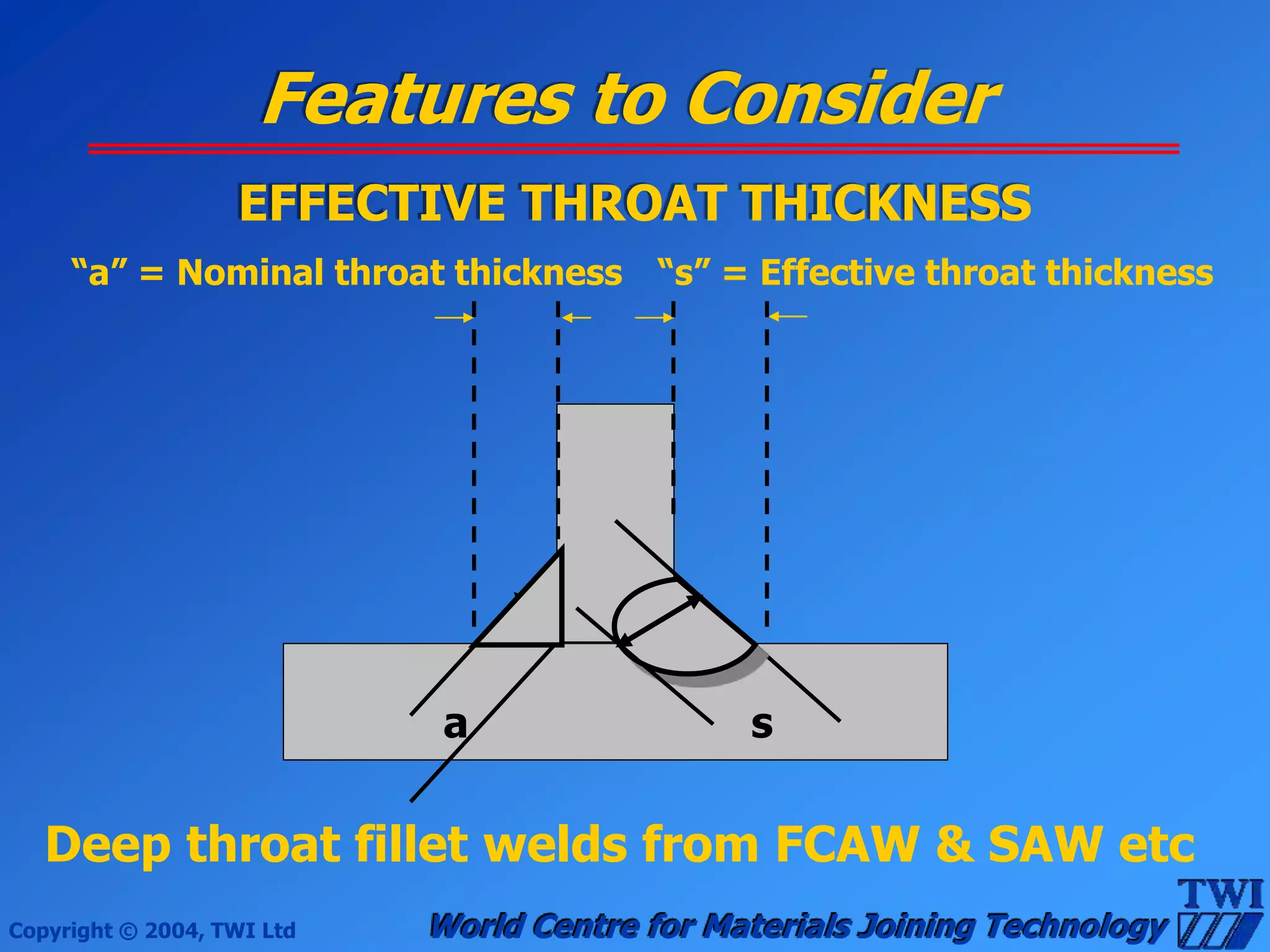 Features to Consider

EFFECTIVE THROAT THICKNESS

“a” = Nominal throat thickness “s” = Effective throat thickness

a

s

Deep throat fillet welds from FCAW & SAW etc

Copyright © 2004, TWI Ltd

World Centre for Materials Joining Technology

TWI